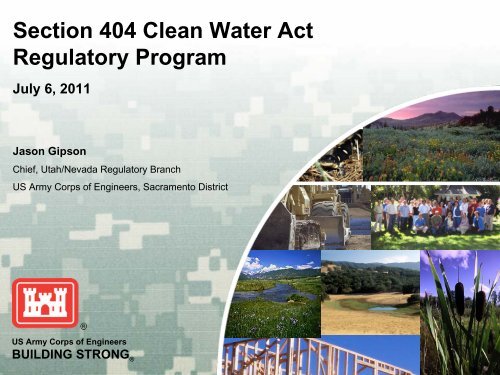 Section 404 Clean Water Act Regulatory Program

July 6, 2011

Jason Gipson

Chief, Utah/Nevada Regulatory Branch

US Army Corps of Engineers, Sacramento District

®

US Army Corps of Engineers
BUILDING STRONG®